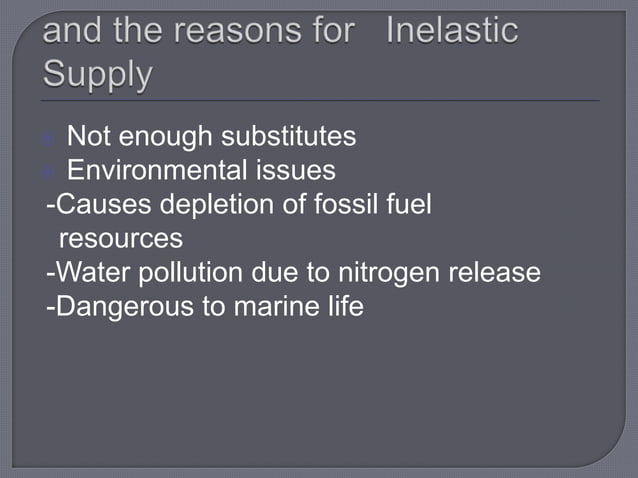 and the reasons for Inelastic Supply

Not enough substitutes
Environmental issues
-Causes depletion of fossil fuel resources
-Water pollution due to nitrogen release
-Dangerous to marine life